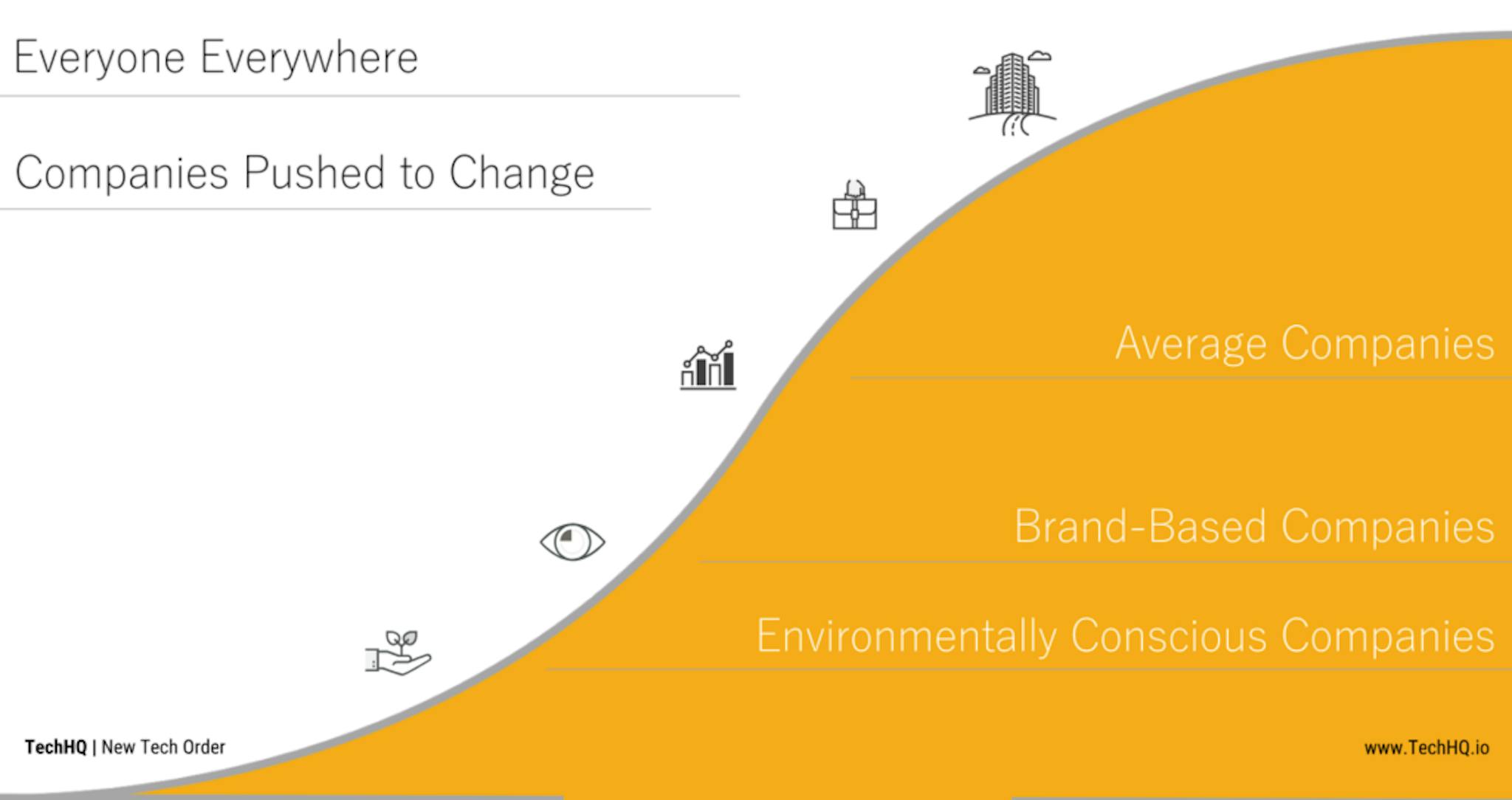 Everyone Everywhere

Companies Pushed to Change

Average Companies

Brand-Based Companies

Environmentally Conscious Companies

TechHQ | New Tech Order

www.TechHQ.io